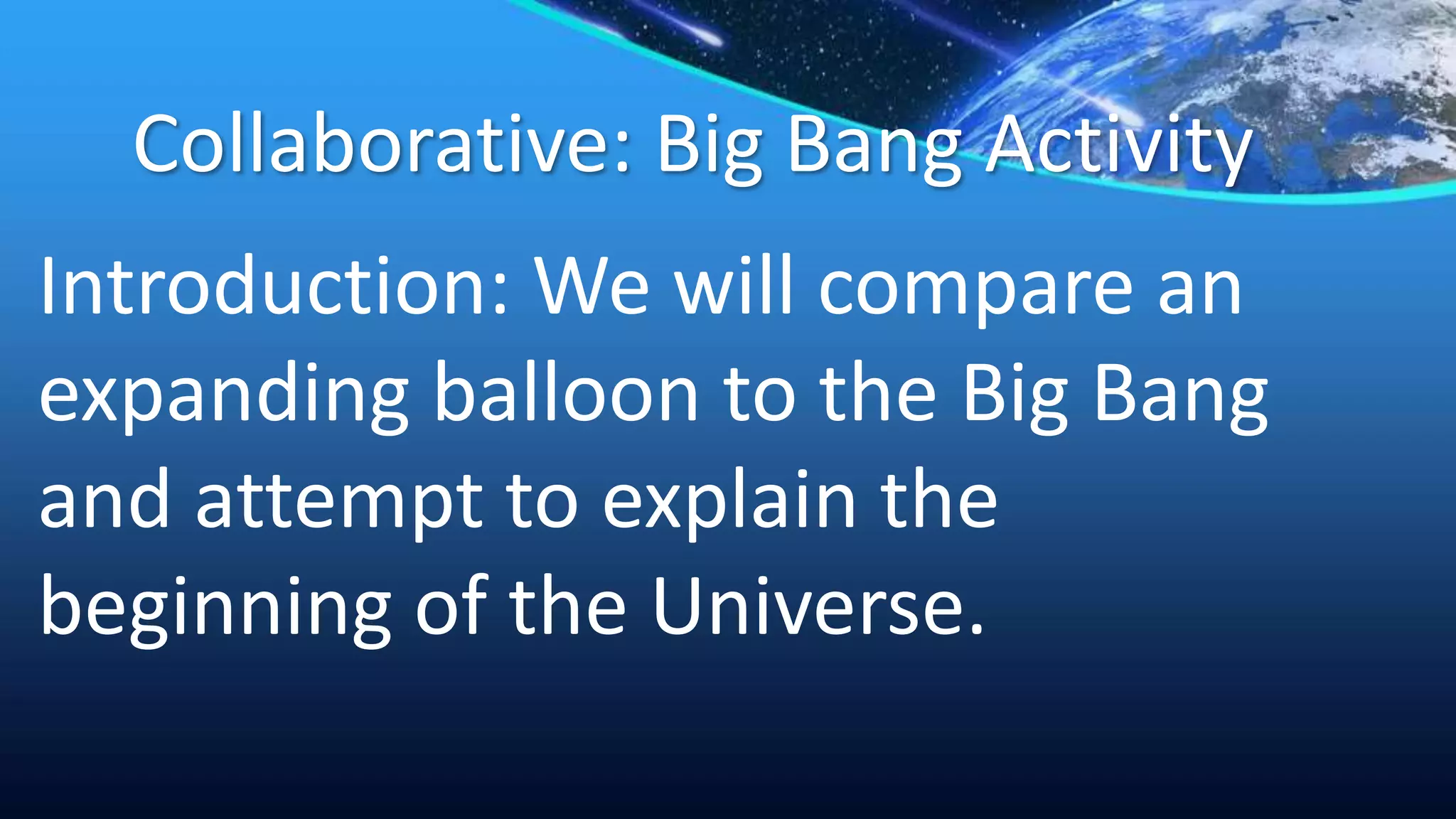 Collaborative: Big Bang Activity

Introduction: We will compare an expanding balloon to the Big Bang and attempt to explain the beginning of the Universe.